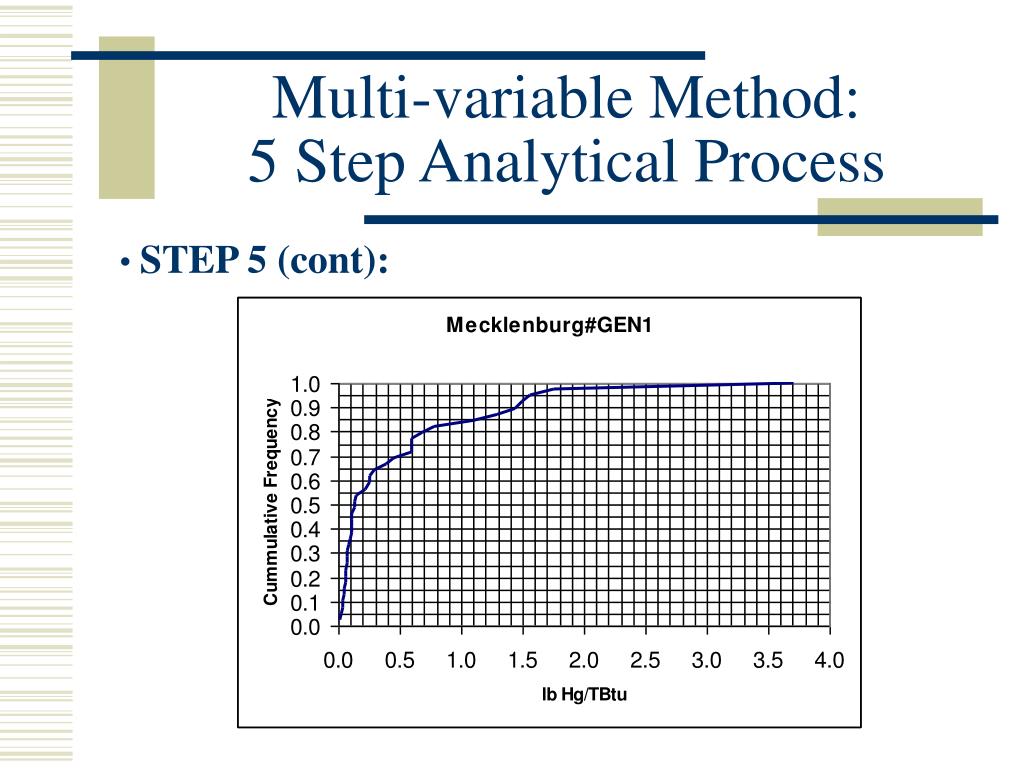 Multi-variable Method:
5 Step Analytical Process

• STEP 5 (cont):

Mecklenburg#GEN1

Cummulative Frequency

1.0
0.9
0.8
0.7
0.6
0.5
0.4
0.3
0.2
0.1
0.0

0.0 0.5 1.0 1.5 2.0 2.5 3.0 3.5 4.0

lb Hg/TBtu